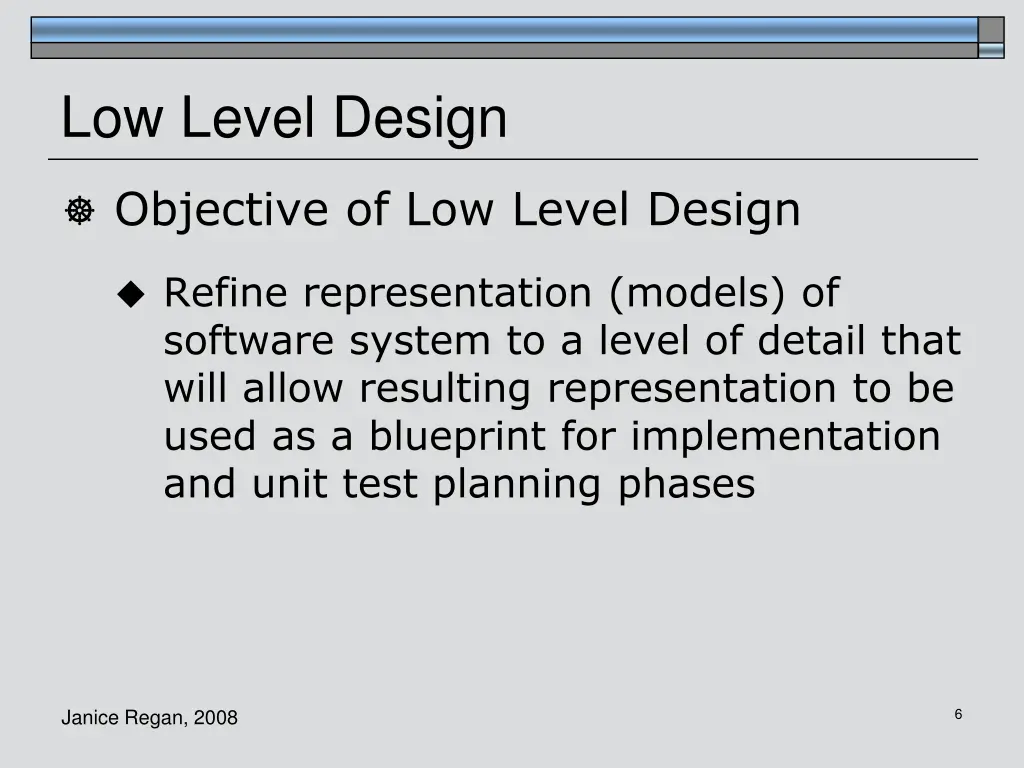 Low Level Design

Objective of Low Level Design

Refine representation (models) of software system to a level of detail that will allow resulting representation to be used as a blueprint for implementation and unit test planning phases

Janice Regan, 2008

6